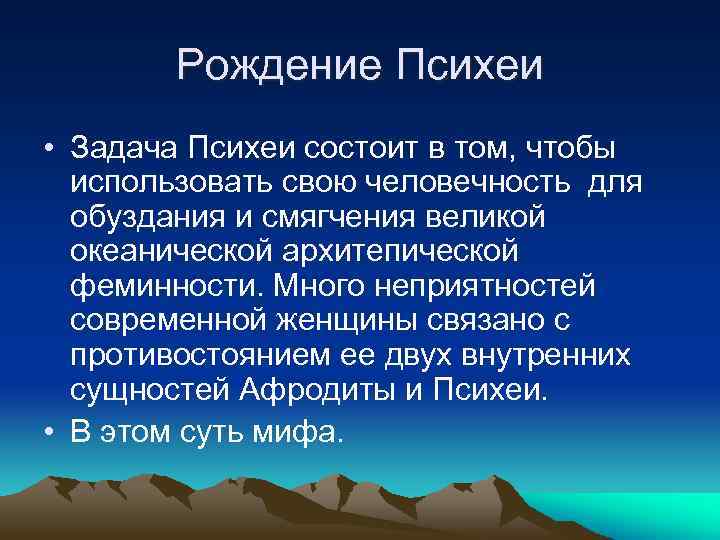 Рождение Психеи

• Задача Психеи состоит в том, чтобы использовать свою человечность для обуздания и смягчения великой океанической архитепической феминности. Много неприятностей современной женщины связано с противостоянием ее двух внутренних сущностей Афродиты и Психеи.

• В этом суть мифа.